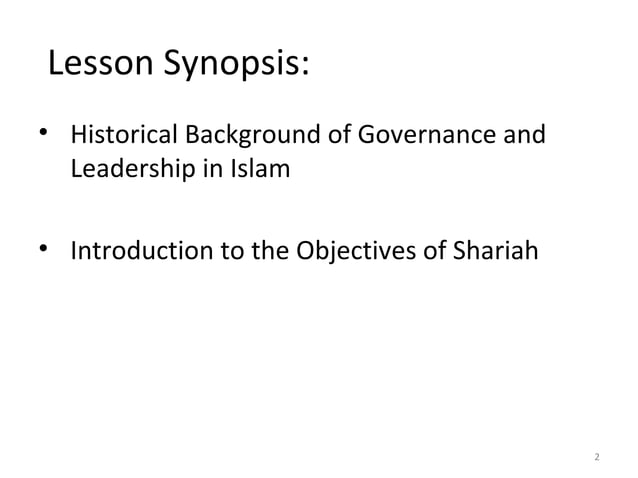 Lesson Synopsis:

• Historical Background of Governance and Leadership in Islam

• Introduction to the Objectives of Shariah

2